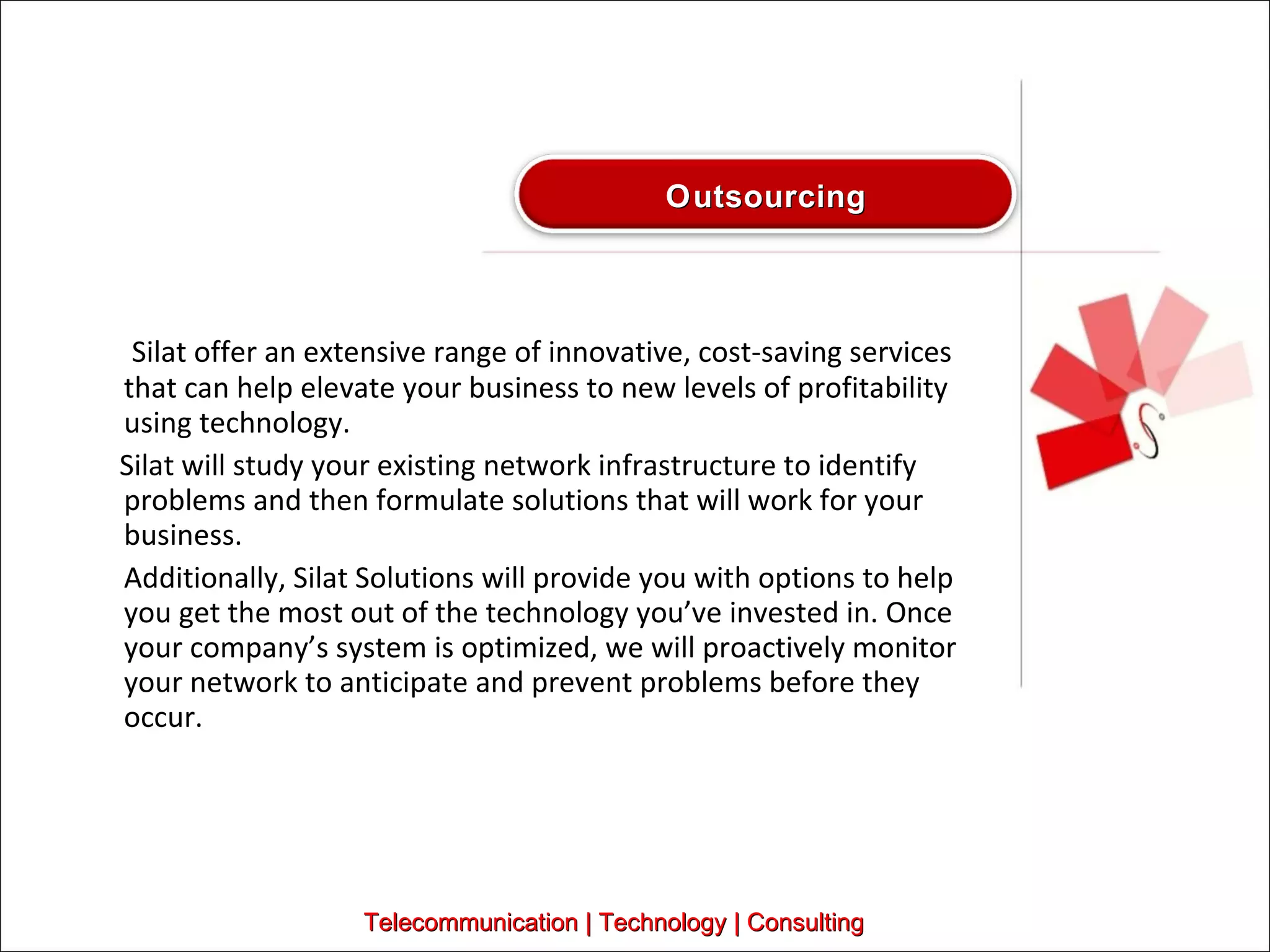 Outsourcing

Silat offer an extensive range of innovative, cost-saving services that can help elevate your business to new levels of profitability using technology.

Silat will study your existing network infrastructure to identify problems and then formulate solutions that will work for your business.

Additionally, Silat Solutions will provide you with options to help you get the most out of the technology you've invested in. Once your company's system is optimized, we will proactively monitor your network to anticipate and prevent problems before they occur.

Telecommunication | Technology | Consulting